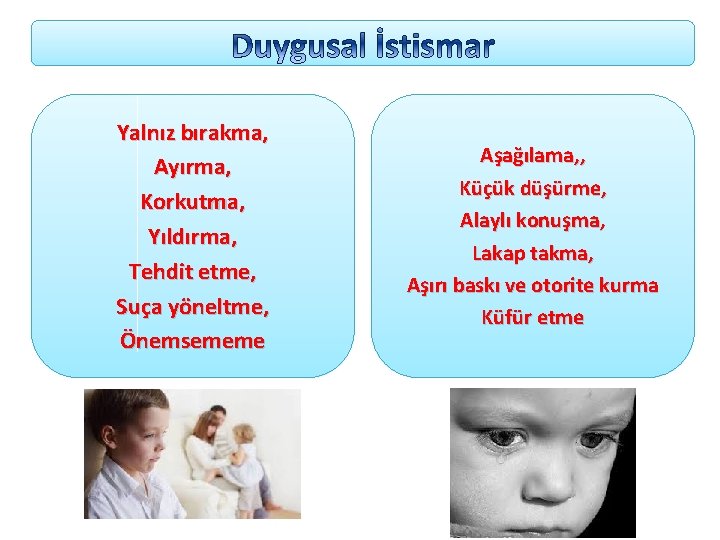 Duygusal İstismar

Yalnız bırakma,
Ayırma,
Korkutma,
Yıldırma,
Tehdit etme,
Suça yöneltme,
Önemsememe

Aşağılama,,
Küçük düşürme,
Alaylı konuşma,
Lakap takma,
Aşırı baskı ve otorite kurma
Küfür etme